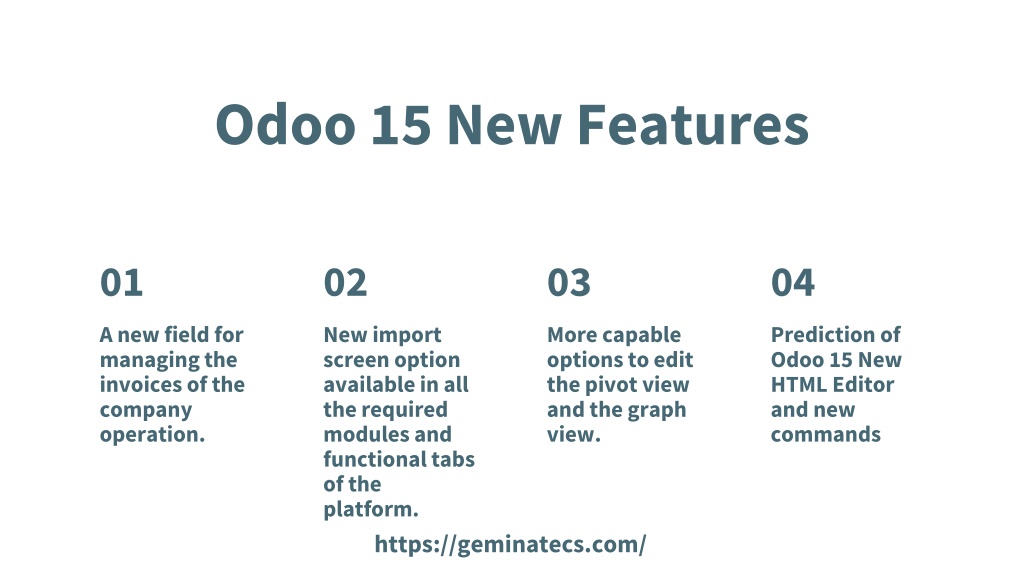 Odoo 15 New Features

01

A new field for managing the invoices of the company operation.

02

New import screen option available in all the required modules and functional tabs of the platform.

03

More capable options to edit the pivot view and the graph view.

04

Prediction of Odoo 15 New HTML Editor and new commands

https://geminatecs.com/